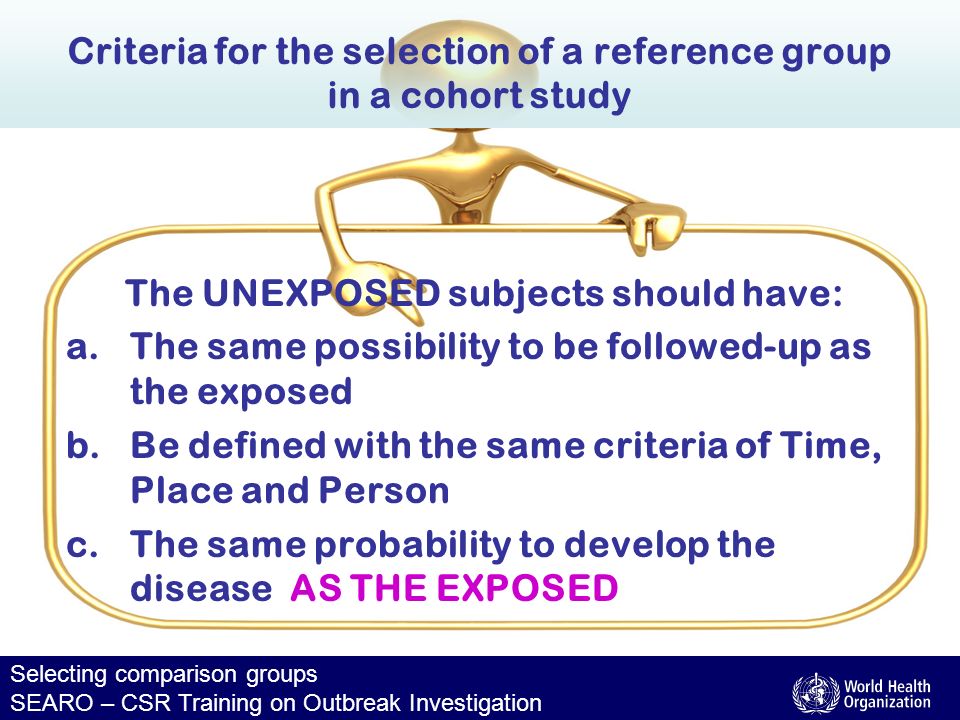 Criteria for the selection of a reference group in a cohort study

The UNEXPOSED subjects should have:

a. The same possibility to be followed-up as the exposed

b. Be defined with the same criteria of Time, Place and Person

c. The same probability to develop the disease AS THE EXPOSED

Selecting comparison groups
SEARO – CSR Training on Outbreak Investigation

World Health Organization